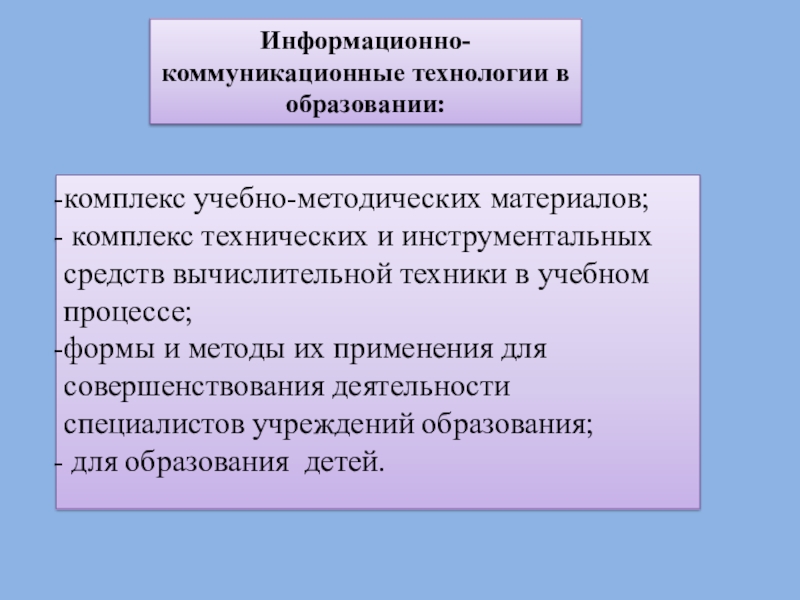 Информационно-коммуникационные технологии в образовании:

-комплекс учебно-методических материалов;
- комплекс технических и инструментальных средств вычислительной техники в учебном процессе;
-формы и методы их применения для совершенствования деятельности специалистов учреждений образования;
- для образования детей.